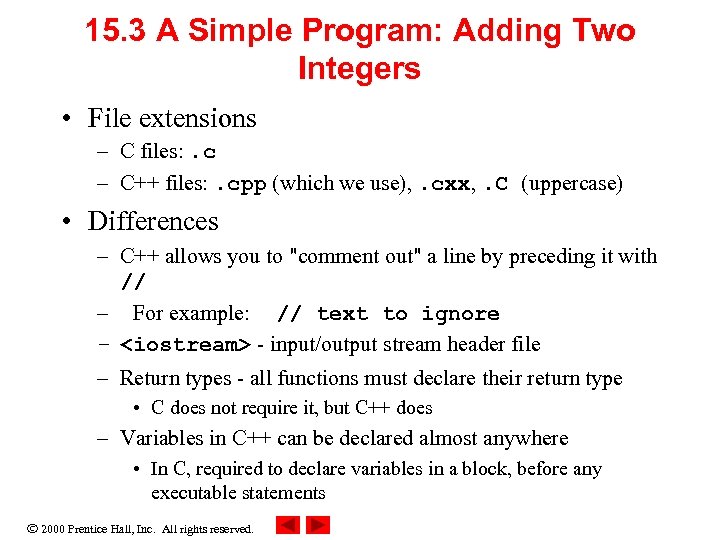 15.3 A Simple Program: Adding Two Integers

• File extensions
– C files: .c
– C++ files: .cpp (which we use), .cxx, .C (uppercase)

• Differences
– C++ allows you to "comment out" a line by preceding it with //
– For example: // text to ignore
– <iostream> - input/output stream header file
– Return types - all functions must declare their return type
• C does not require it, but C++ does
– Variables in C++ can be declared almost anywhere
• In C, required to declare variables in a block, before any executable statements

© 2000 Prentice Hall, Inc. All rights reserved.